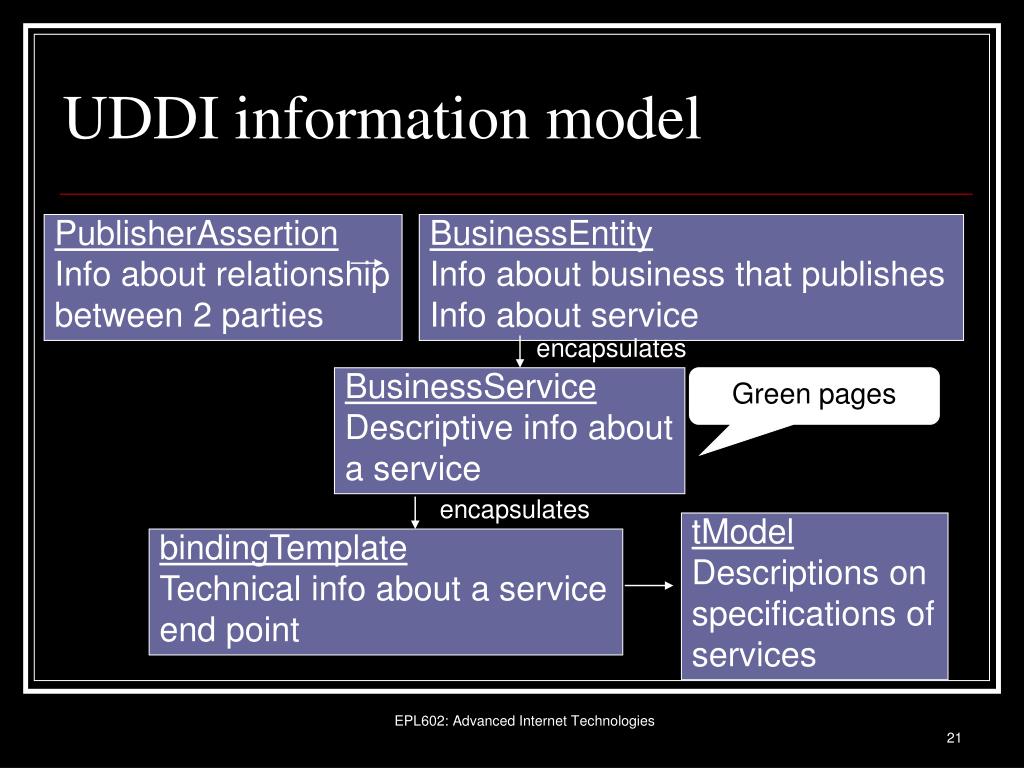 UDDI information model

PublisherAssertion
Info about relationship between 2 parties

BusinessEntity
Info about business that publishes Info about service

encapsulates

BusinessService
Descriptive info about a service

Green pages

encapsulates

bindingTemplate
Technical info about a service end point

tModel
Descriptions on specifications of services

EPL602: Advanced Internet Technologies

21